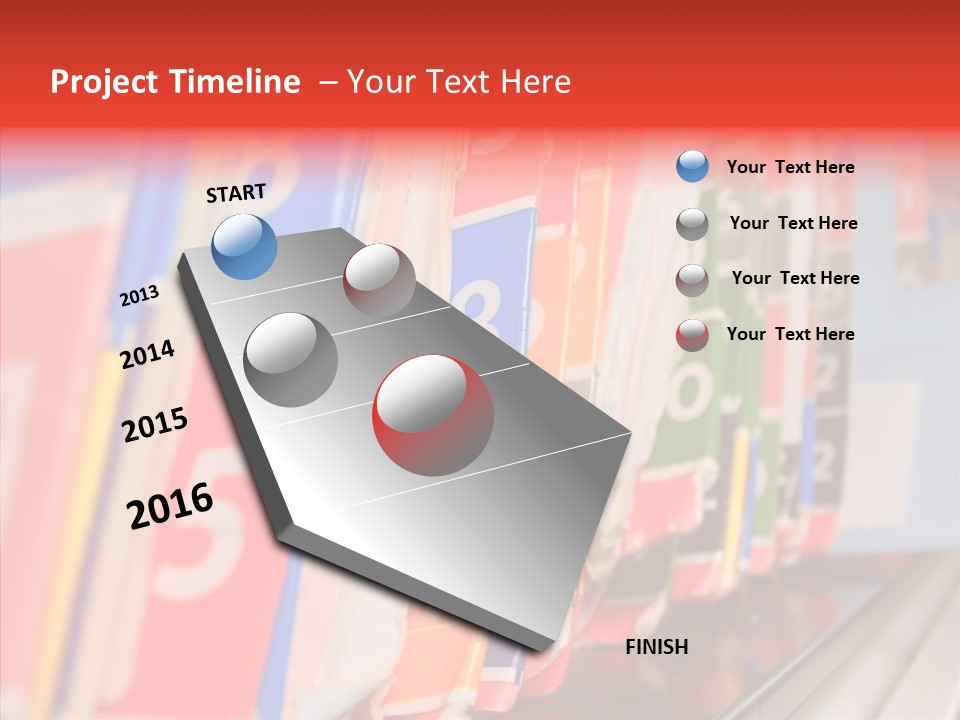 Project Timeline – Your Text Here

START

2013

2014

2015

2016

FINISH

Your Text Here

Your Text Here

Your Text Here

Your Text Here